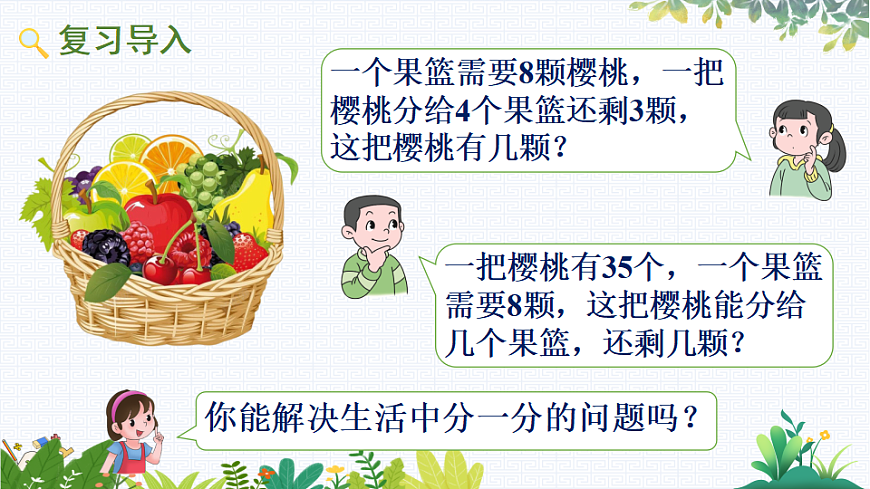 复习导入

一个果篮需要8颗樱桃，一把樱桃分给4个果篮还剩3颗，这把樱桃有几颗？

一把樱桃有35个，一个果篮需要8颗，这把樱桃能分给几个果篮，还剩几颗？

你能解决生活中分一分的问题吗？